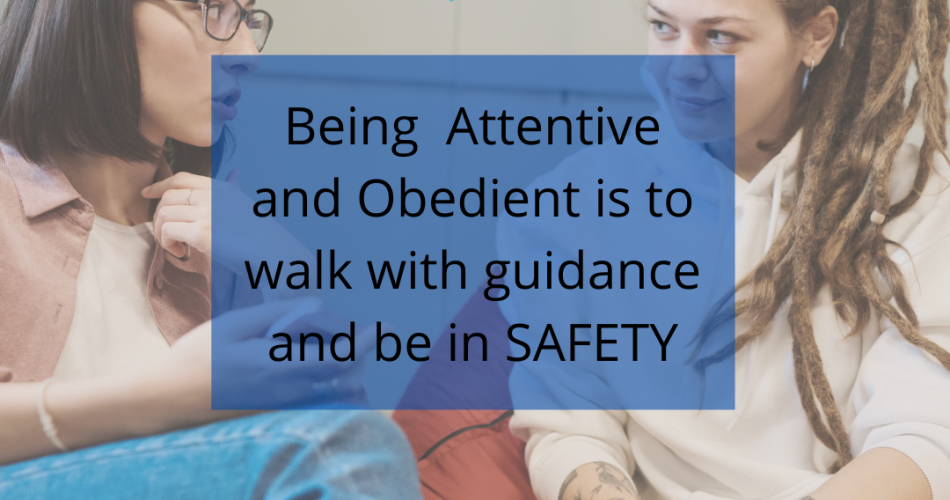 Being  Attentive and Obedient is to walk with guidance and be in SAFETY